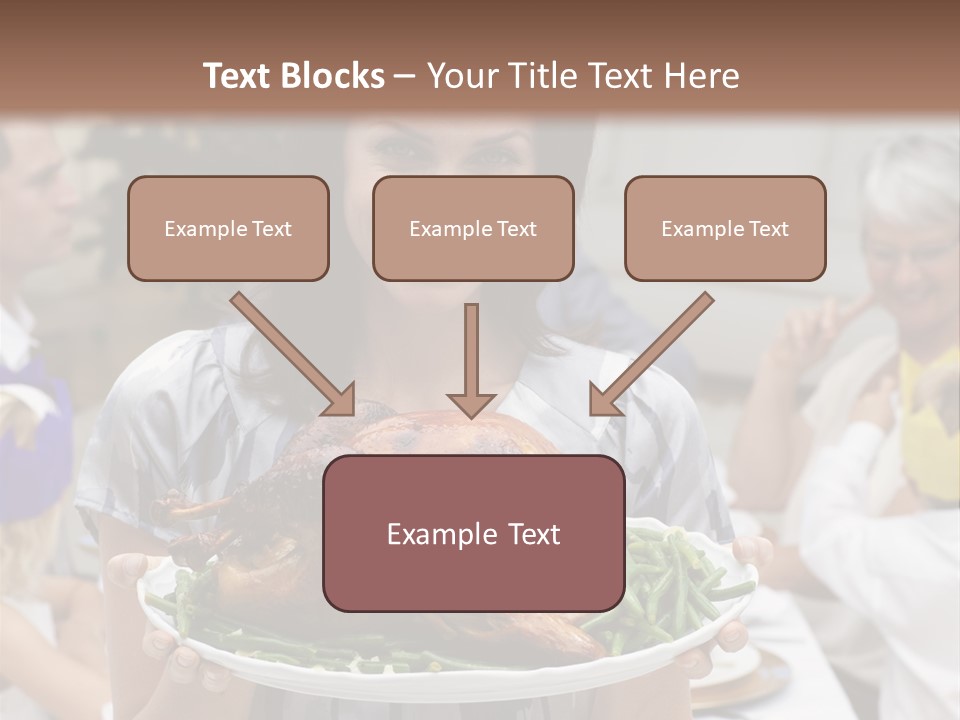 Text Blocks – Your Title Text Here

Example Text

Example Text

Example Text

Example Text